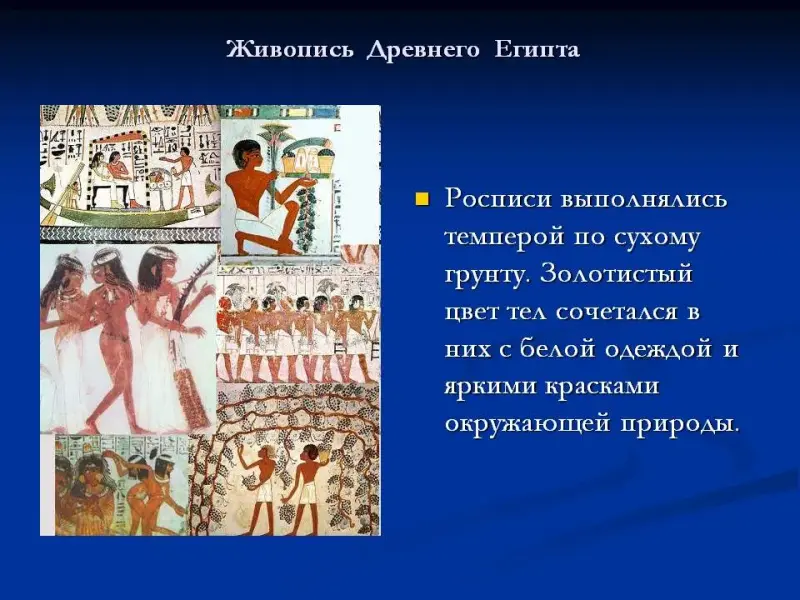 Живопись Древнего Египта

Росписи выполнялись темперой по сухому грунту. Золотистый цвет тел сочетался в них с белой одеждой и яркими красками окружающей природы.